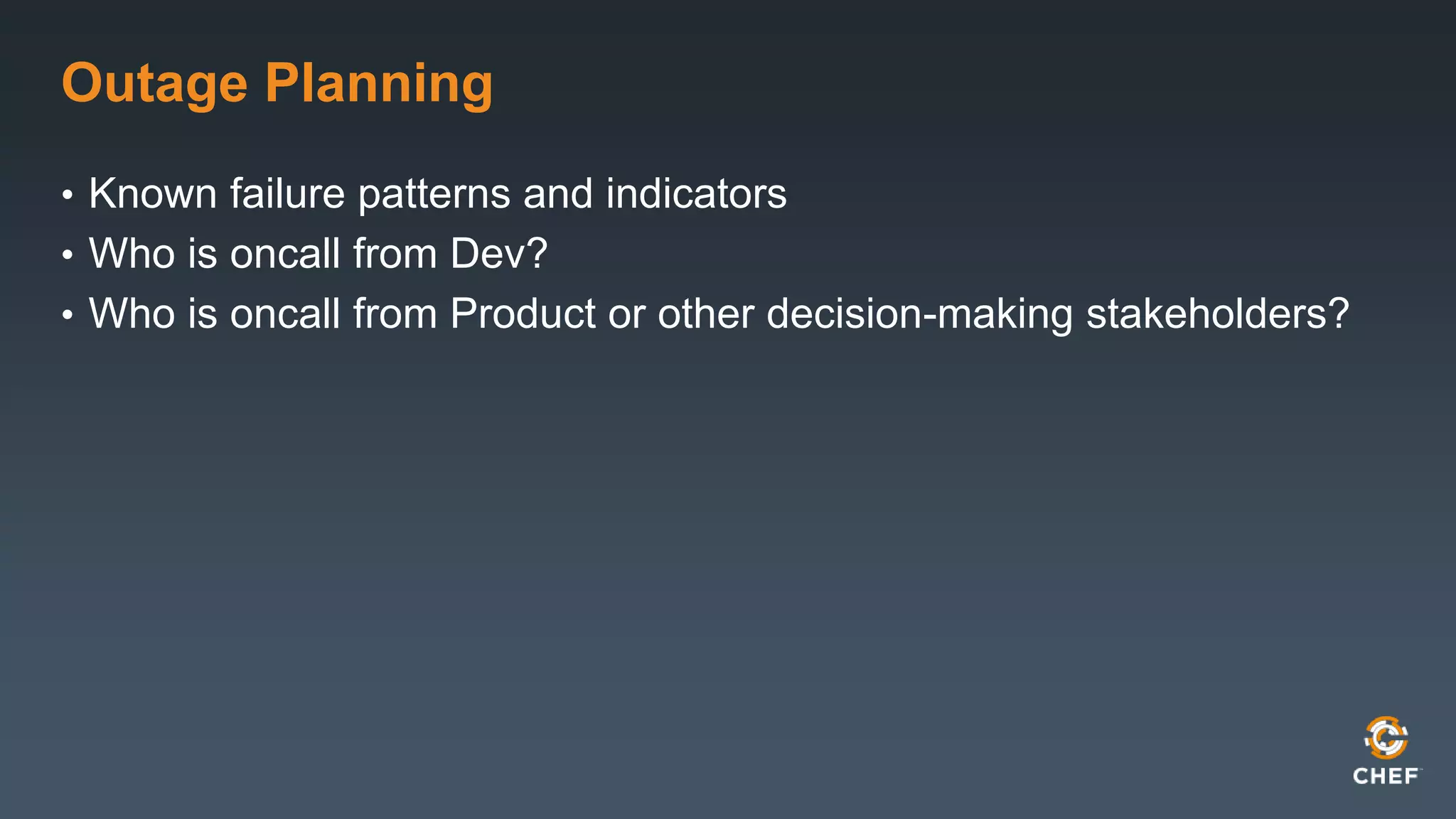 Outage Planning

• Known failure patterns and indicators
• Who is oncall from Dev?
• Who is oncall from Product or other decision-making stakeholders?

CHEF